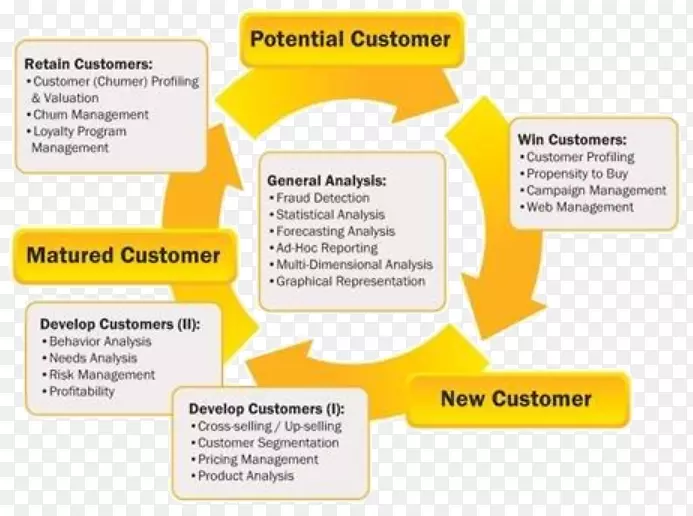 Potential Customer

Retain Customers:
• Customer (Chumer) Profiling & Valuation
• Chum Management
• Loyalty Program Management

Win Customers:
• Customer Profiling
• Propensity to Buy
• Campaign Management
• Web Management

General Analysis:
• Fraud Detection
• Statistical Analysis
• Forecasting Analysis
• Ad-Hoc Reporting
• Multi-Dimensional Analysis
• Graphical Representation

Matured Customer

Develop Customers (II):
• Behavior Analysis
• Needs Analysis
• Risk Management
• Profitability

New Customer

Develop Customers (I):
• Cross-selling / Up-selling
• Customer Segmentation
• Pricing Management
• Product Analysis